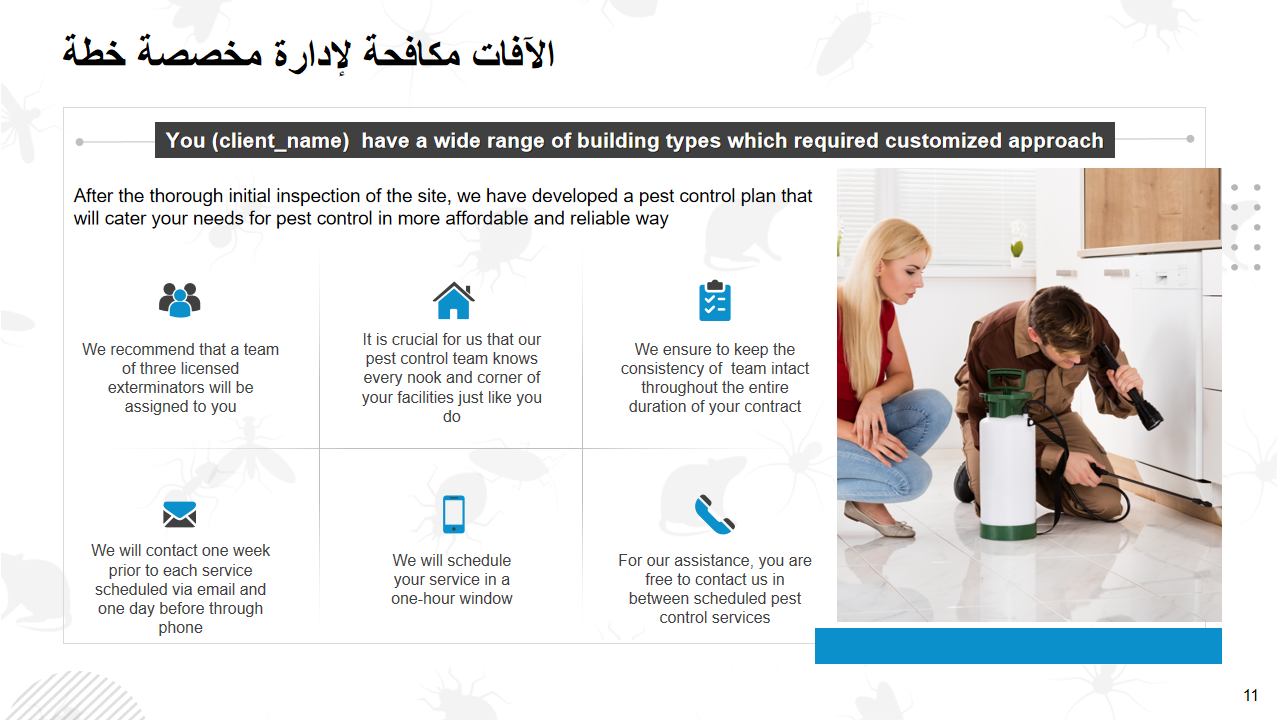 الآفات مكافحة لإدارة مخصصة خطة

You (client_name) have a wide range of building types which required customized approach

After the thorough initial inspection of the site, we have developed a pest control plan that will cater your needs for pest control in more affordable and reliable way

We recommend that a team of three licensed exterminators will be assigned to you

It is crucial for us that our pest control team knows every nook and corner of your facilities just like you do

We ensure to keep the consistency of team intact throughout the entire duration of your contract

We will contact one week prior to each service scheduled via email and one day before through phone

We will schedule your service in a one-hour window

For our assistance, you are free to contact us in between scheduled pest control services

11